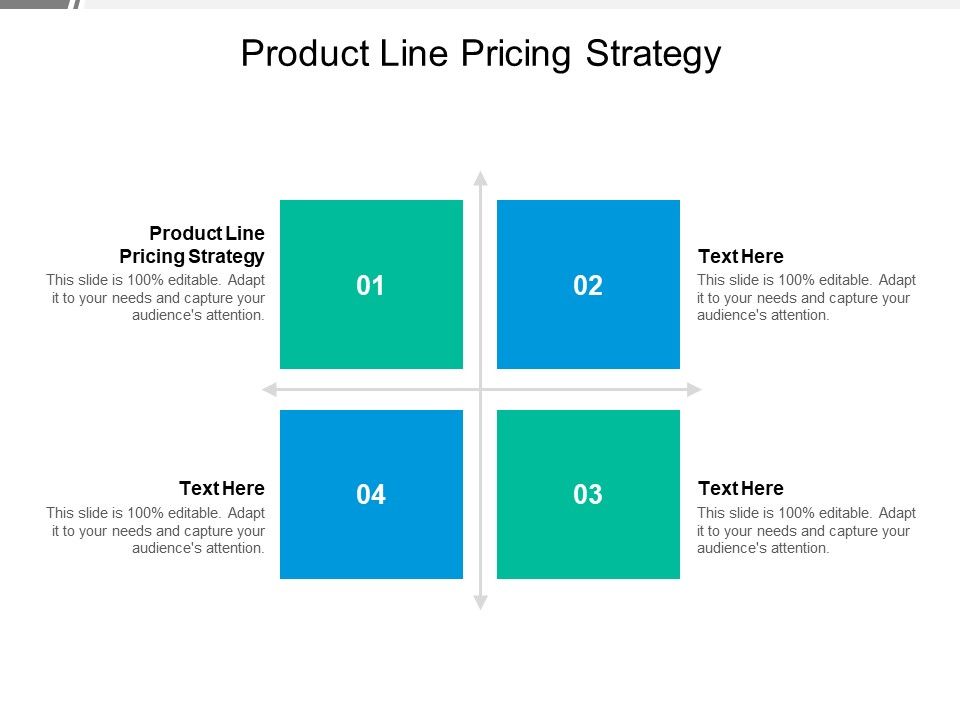 Product Line Pricing Strategy

Product Line Pricing Strategy
This slide is 100% editable. Adapt it to your needs and capture your audience's attention.

01

02

Text Here
This slide is 100% editable. Adapt it to your needs and capture your audience's attention.

Text Here
This slide is 100% editable. Adapt it to your needs and capture your audience's attention.

04

03

Text Here
This slide is 100% editable. Adapt it to your needs and capture your audience's attention.